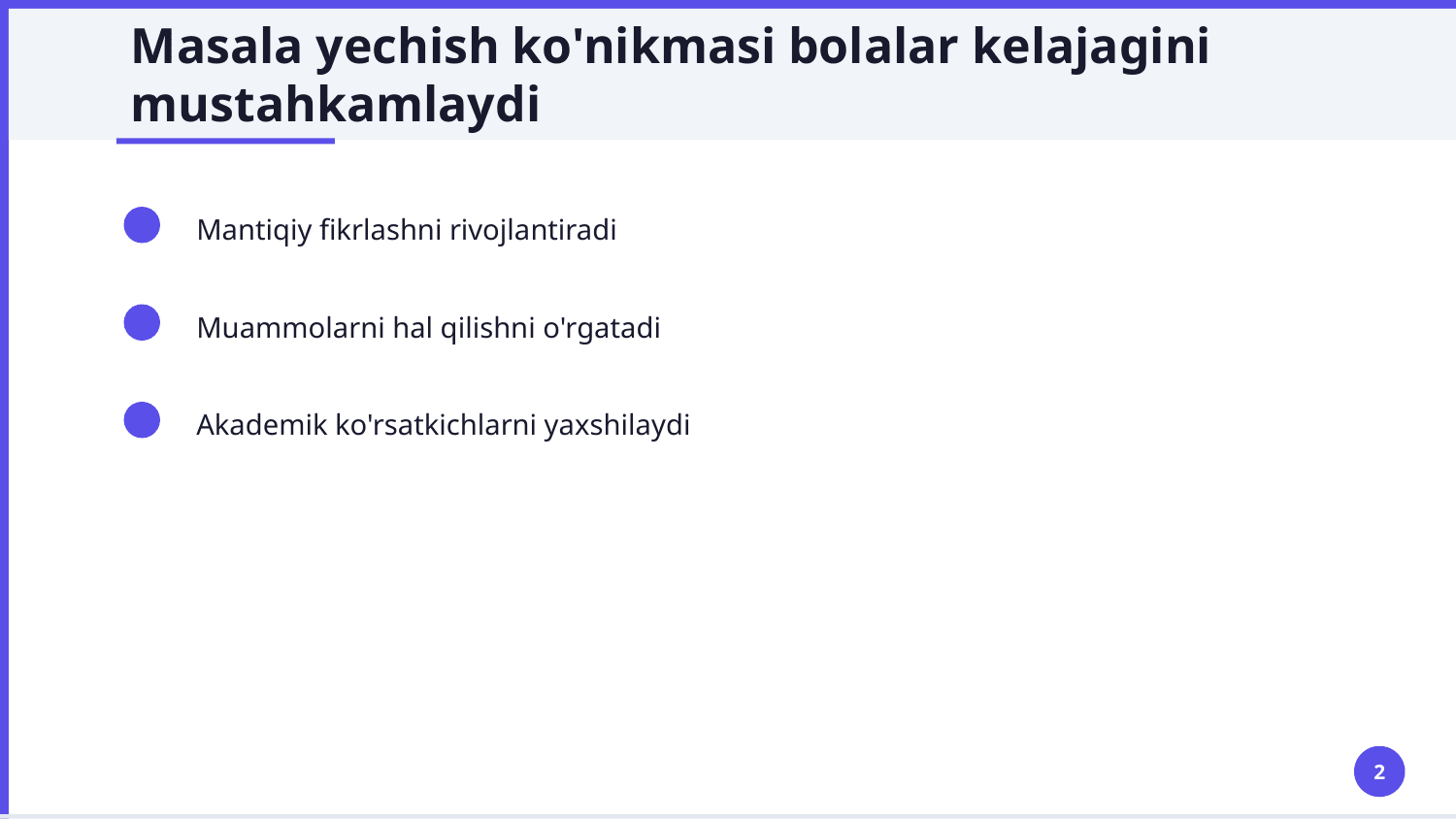 Masala yechish ko'nikmasi bolalar kelajagini mustahkamlaydi

Mantiqiy fikrlashni rivojlantiradi

Muammolarni hal qilishni o'rgatadi

Akademik ko'rsatkichlarni yaxshilaydi

2